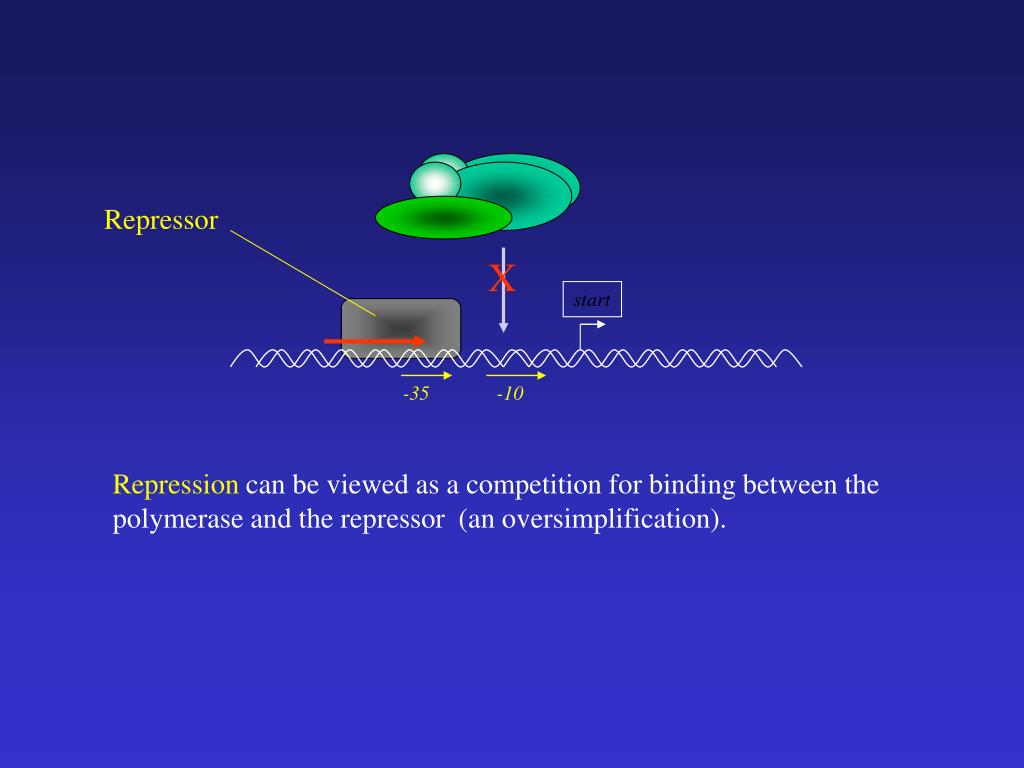 Repressor

X

start

-35

-10

Repression can be viewed as a competition for binding between the polymerase and the repressor (an oversimplification).